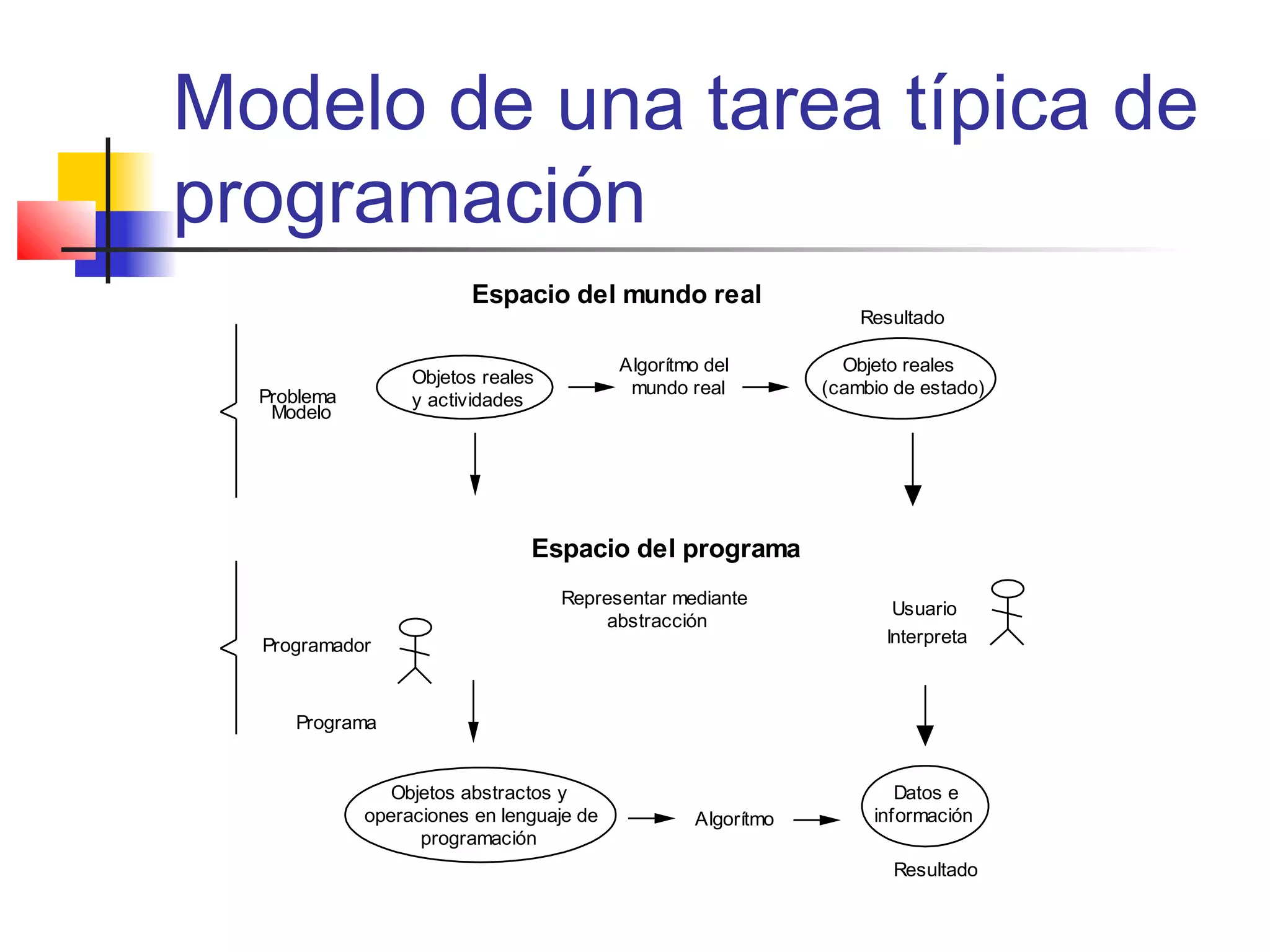 Modelo de una tarea típica de programación

Espacio del mundo real

Resultado

Problema
Modelo

Objetos reales
y actividades

Algorítmo del
mundo real

Objeto reales
(cambio de estado)

Espacio del programa

Representar mediante
abstracción

Usuario
Interpreta

Programador

Programa

Objetos abstractos y
operaciones en lenguaje de
programación

Algorítmo

Datos e
información

Resultado